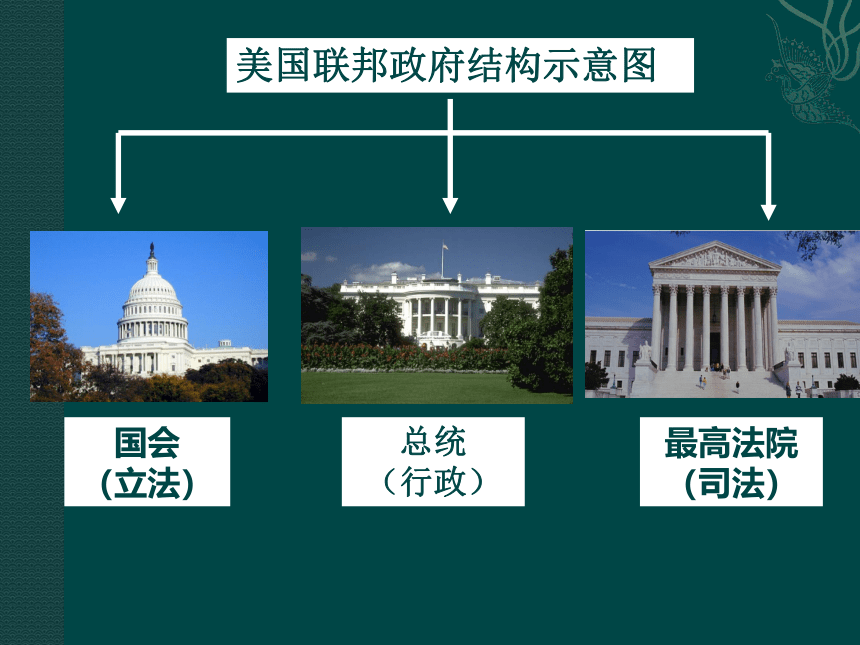 美国联邦政府结构示意图

国会
(立法)

总统
（行政）

最高法院
(司法)